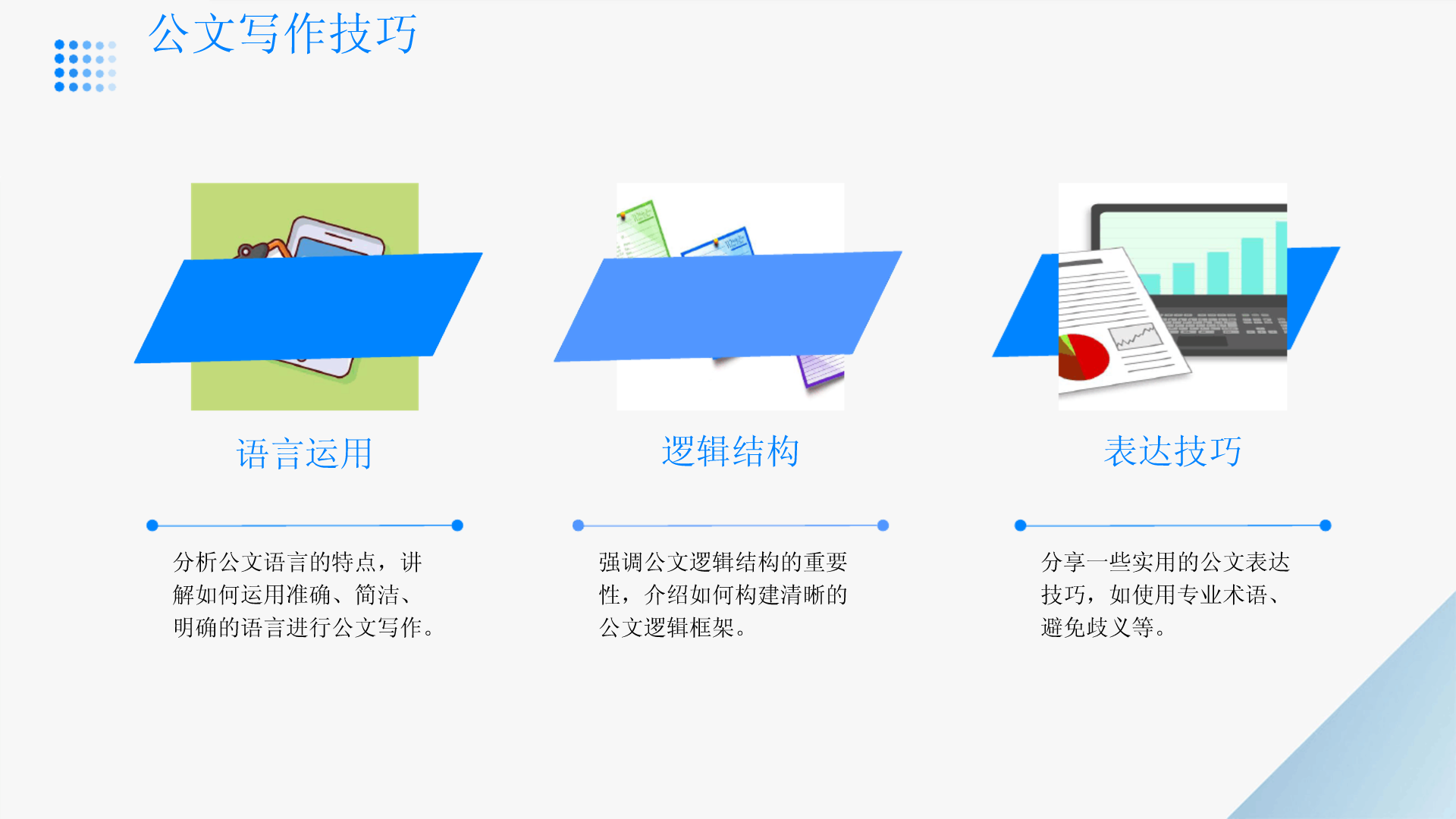 公文写作技巧

语言运用

分析公文语言的特点，讲解如何运用准确、简洁、明确的语言进行公文写作。

逻辑结构

强调公文逻辑结构的重要性，介绍如何构建清晰的公文逻辑框架。

表达技巧

分享一些实用的公文表达技巧，如使用专业术语、避免歧义等。